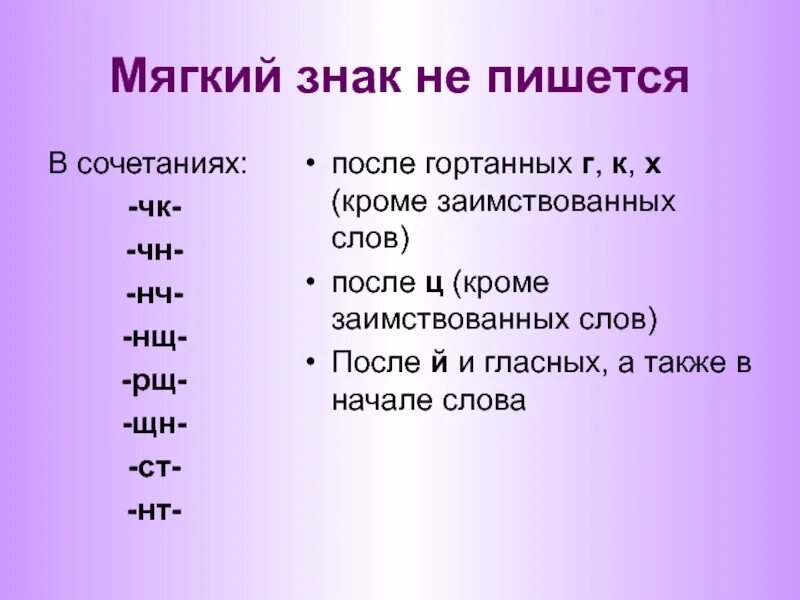 Мягкий знак не пишется

В сочетаниях:
-чк-
-чн-
-нч-
-нщ-
-рщ-
-щн-
-ст-
-нт-

• после гортанных г, к, х (кроме заимствованных слов)
• после ц (кроме заимствованных слов)
• После й и гласных, а также в начале слова